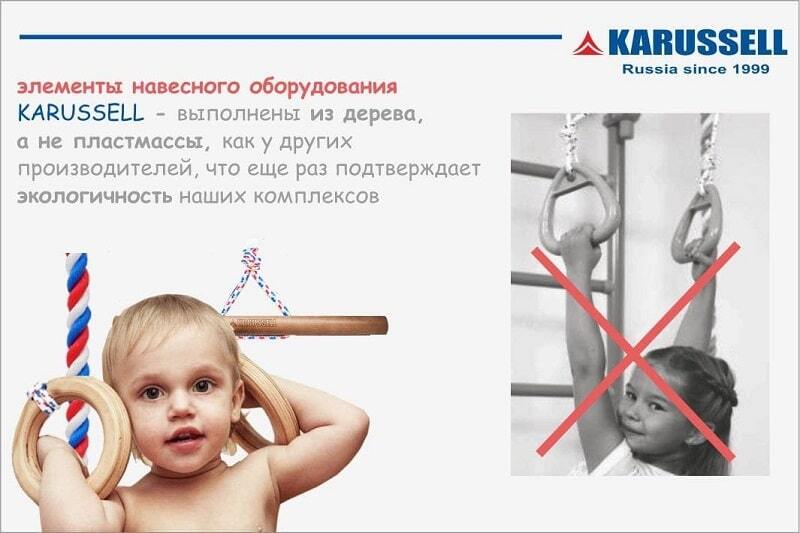 KARUSSELL
Russia since 1999

элементы навесного оборудования KARUSSELL - выполнены из дерева, а не пластмассы, как у других производителей, что еще раз подтверждает экологичность наших комплексов

KARUSSELL